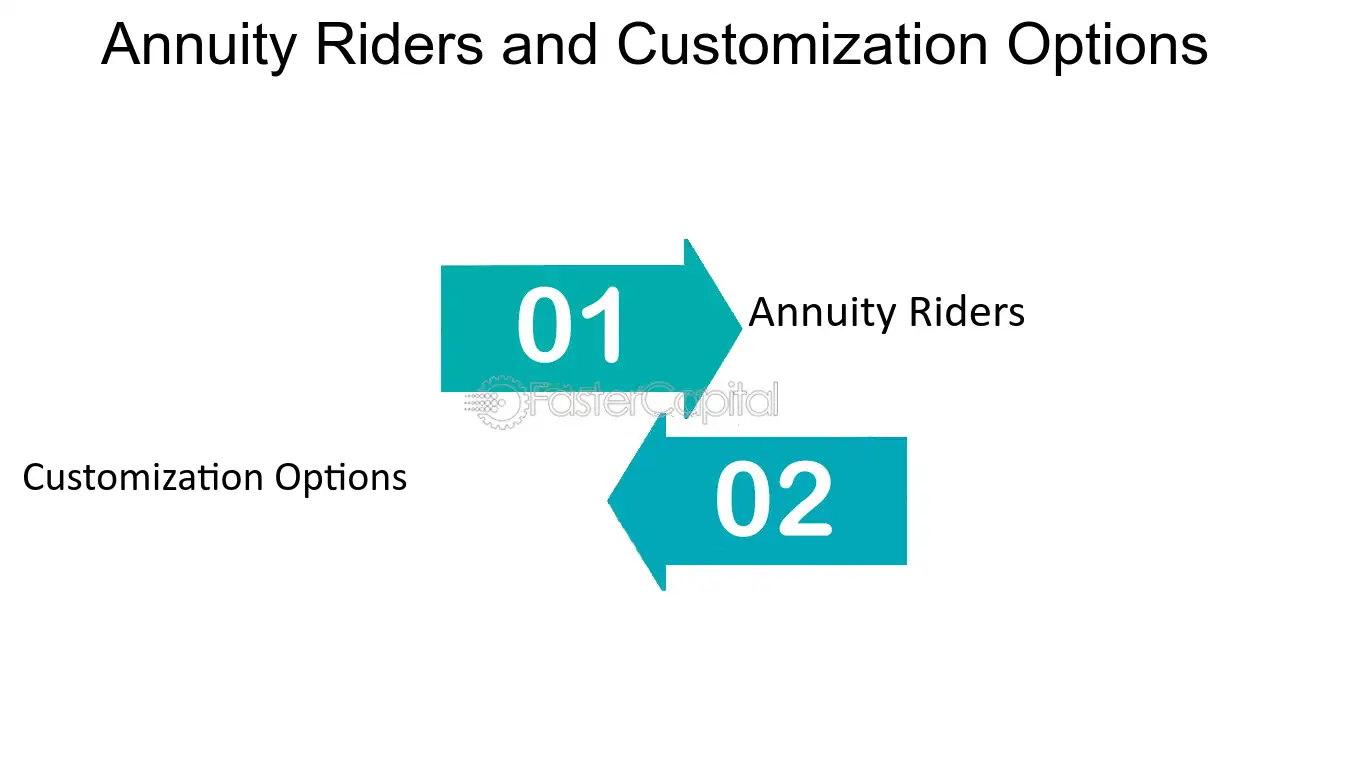 Annuity Riders and Customization Options

01

Annuity Riders

FasterCapital

Customization Options

02